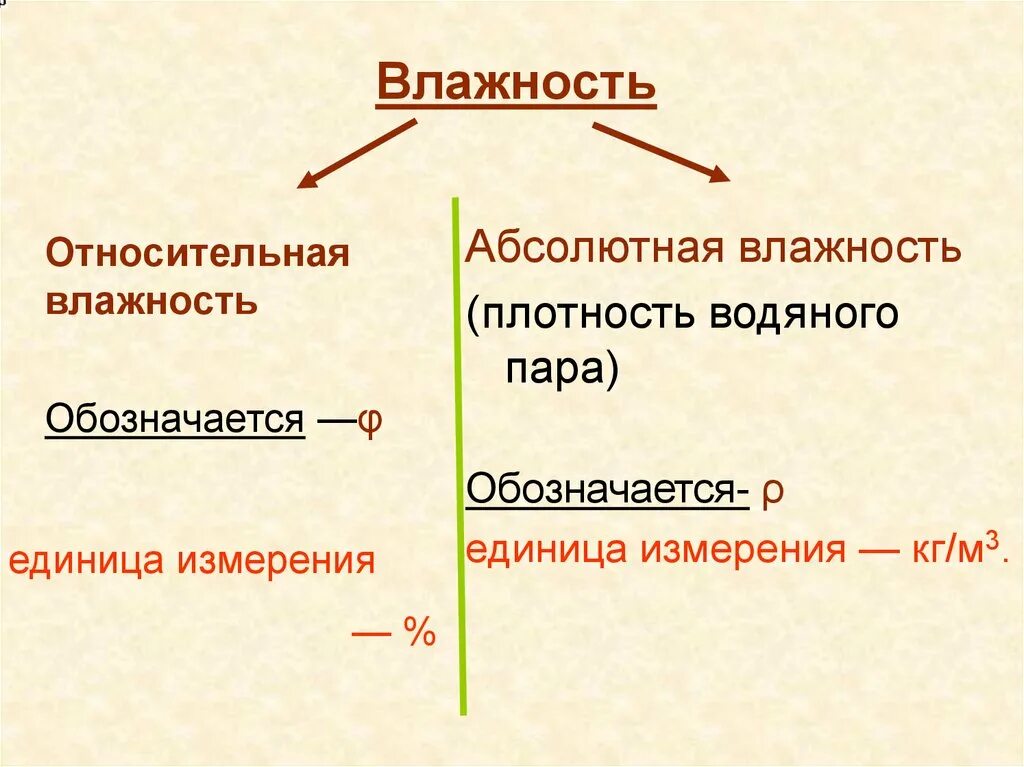 Влажность

Относительная влажность

Обозначается —φ

единица измерения — %

Абсолютная влажность

(плотность водяного пара)

Обозначается- ρ

единица измерения — кг/м$^3$.